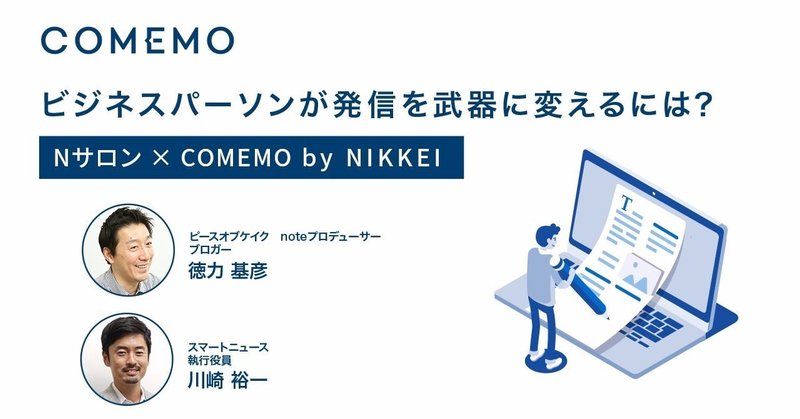 COMEMO

ビジネスパーソンが発信を武器に変えるには?

Nサロン × COMEMO by NIKKEI

ピースオブケイク noteプロデューサー
ブロガー
徳力 基彦

スマートニュース
執行役員
川崎 裕一

T